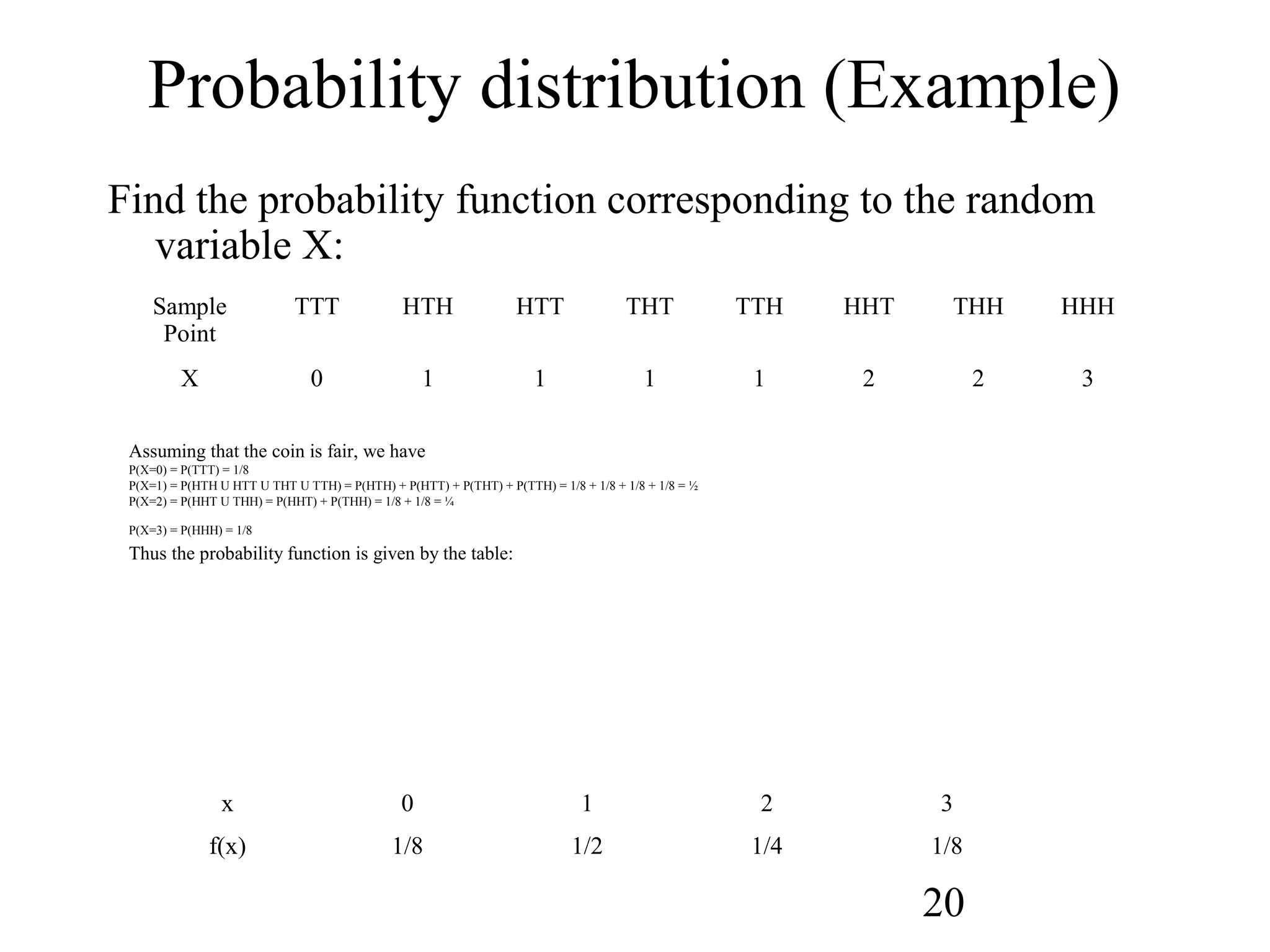 Probability distribution (Example)

Find the probability function corresponding to the random variable X:

| Sample Point | TTT | HTH | HTT | THT | TTH | HHT | THH | HHH |
|---|---|---|---|---|---|---|---|---|
| X | 0 | 1 | 1 | 1 | 1 | 2 | 2 | 3 |

Assuming that the coin is fair, we have
P(X=0) = P(TTT) = 1/8
P(X=1) = P(HTH U HTT U THT U TTH) = P(HTH) + P(HTT) + P(THT) + P(TTH) = 1/8 + 1/8 + 1/8 + 1/8 = ½
P(X=2) = P(HHT U THH) = P(HHT) + P(THH) = 1/8 + 1/8 = ¼

P(X=3) = P(HHH) = 1/8
Thus the probability function is given by the table:

| x | 0 | 1 | 2 | 3 |
|---|---|---|---|---|
| f(x) | 1/8 | 1/2 | 1/4 | 1/8 |

20